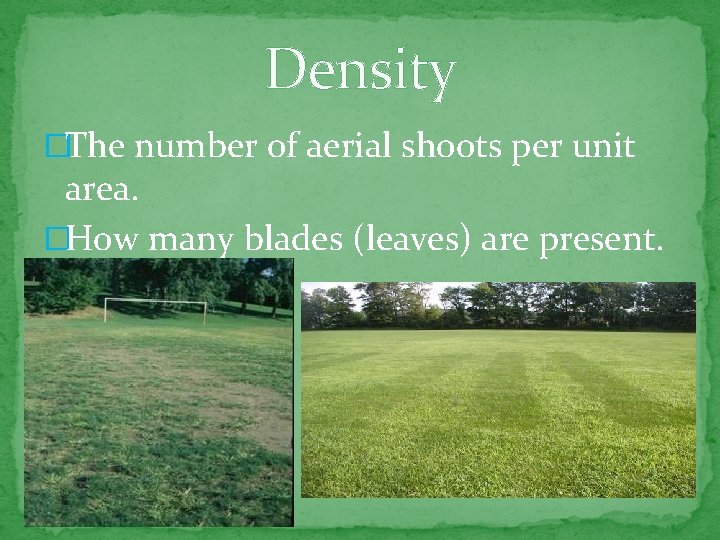 Density

The number of aerial shoots per unit area.

How many blades (leaves) are present.